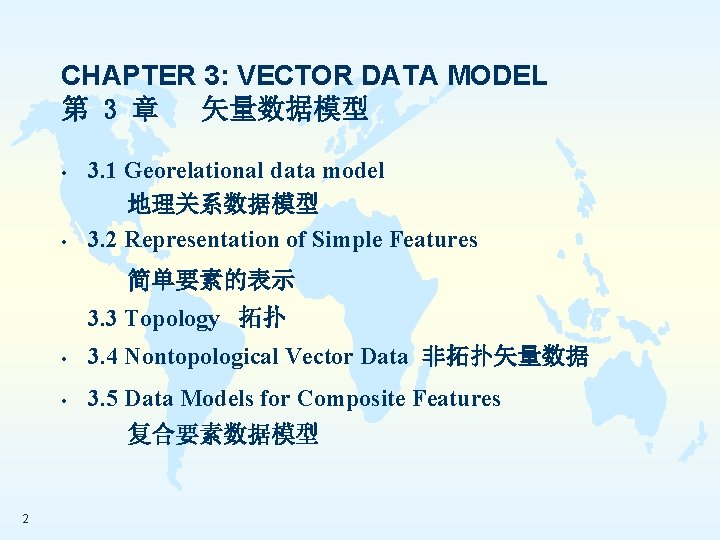 CHAPTER 3: VECTOR DATA MODEL
第 3 章 矢量数据模型

• 3.1 Georelational data model
地理关系数据模型

• 3.2 Representation of Simple Features
简单要素的表示

3.3 Topology 拓扑

• 3.4 Nontopological Vector Data 非拓扑矢量数据

• 3.5 Data Models for Composite Features
复合要素数据模型

2